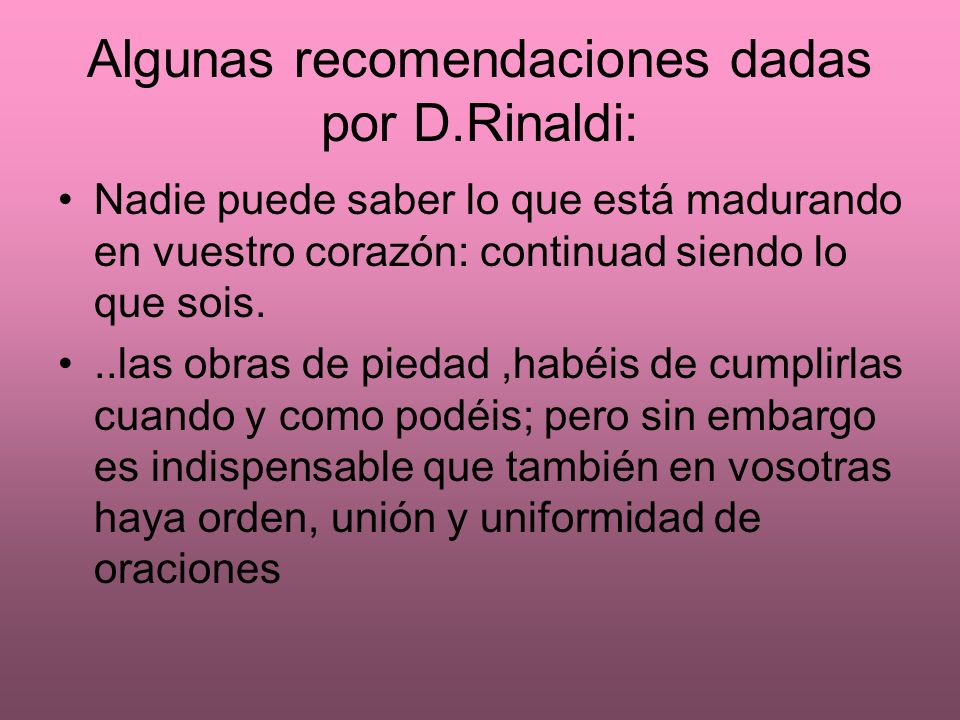 Algunas recomendaciones dadas por D.Rinaldi:

• Nadie puede saber lo que está madurando en vuestro corazón: continuad siendo lo que sois.

• ..las obras de piedad ,habéis de cumplirlas cuando y como podéis; pero sin embargo es indispensable que también en vosotras haya orden, unión y uniformidad de oraciones